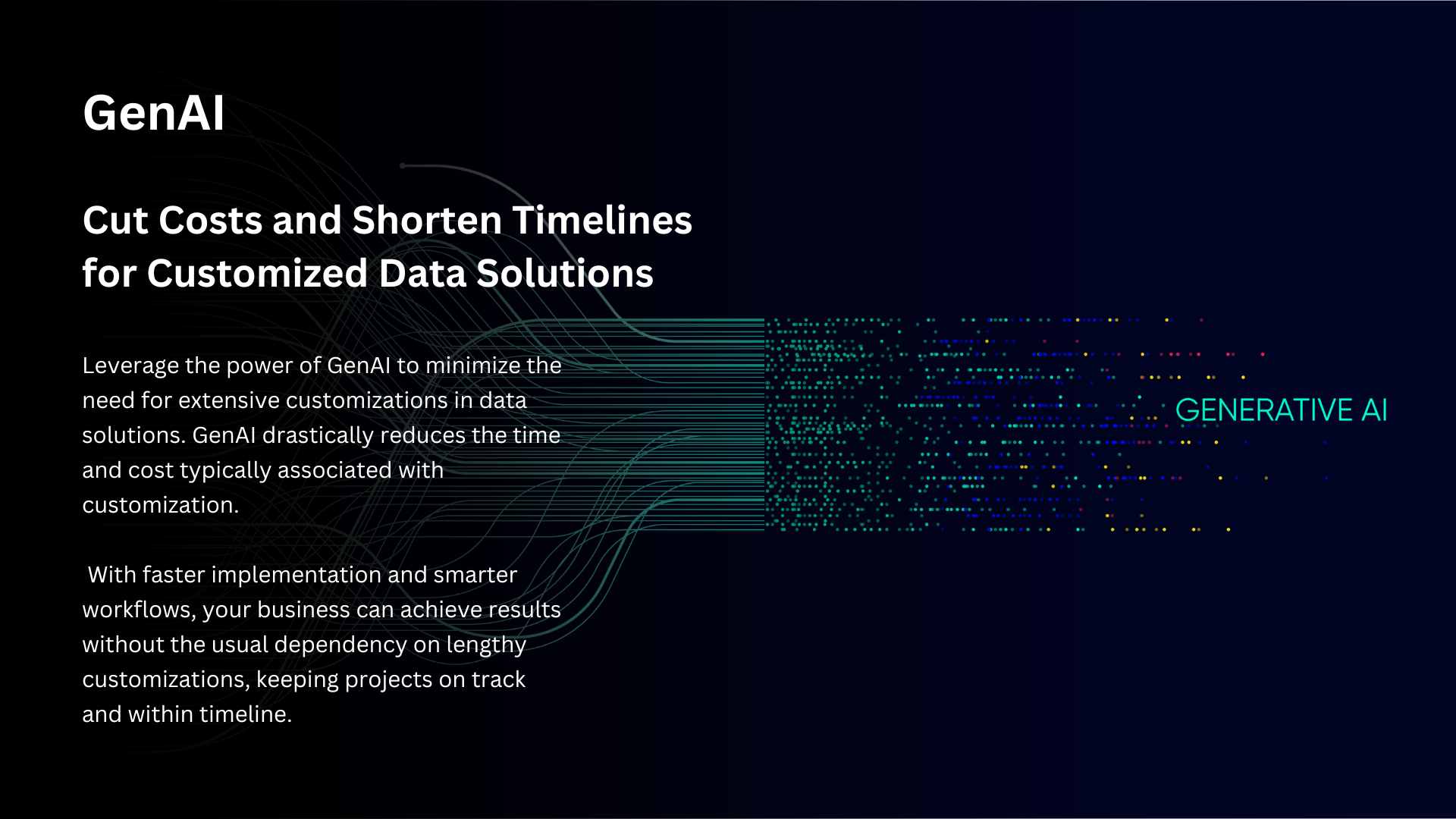 GenAI

Cut Costs and Shorten Timelines for Customized Data Solutions

Leverage the power of GenAI to minimize the need for extensive customizations in data solutions. GenAI drastically reduces the time and cost typically associated with customization.

With faster implementation and smarter workflows, your business can achieve results without the usual dependency on lengthy customizations, keeping projects on track and within timeline.

GENERATIVE AI